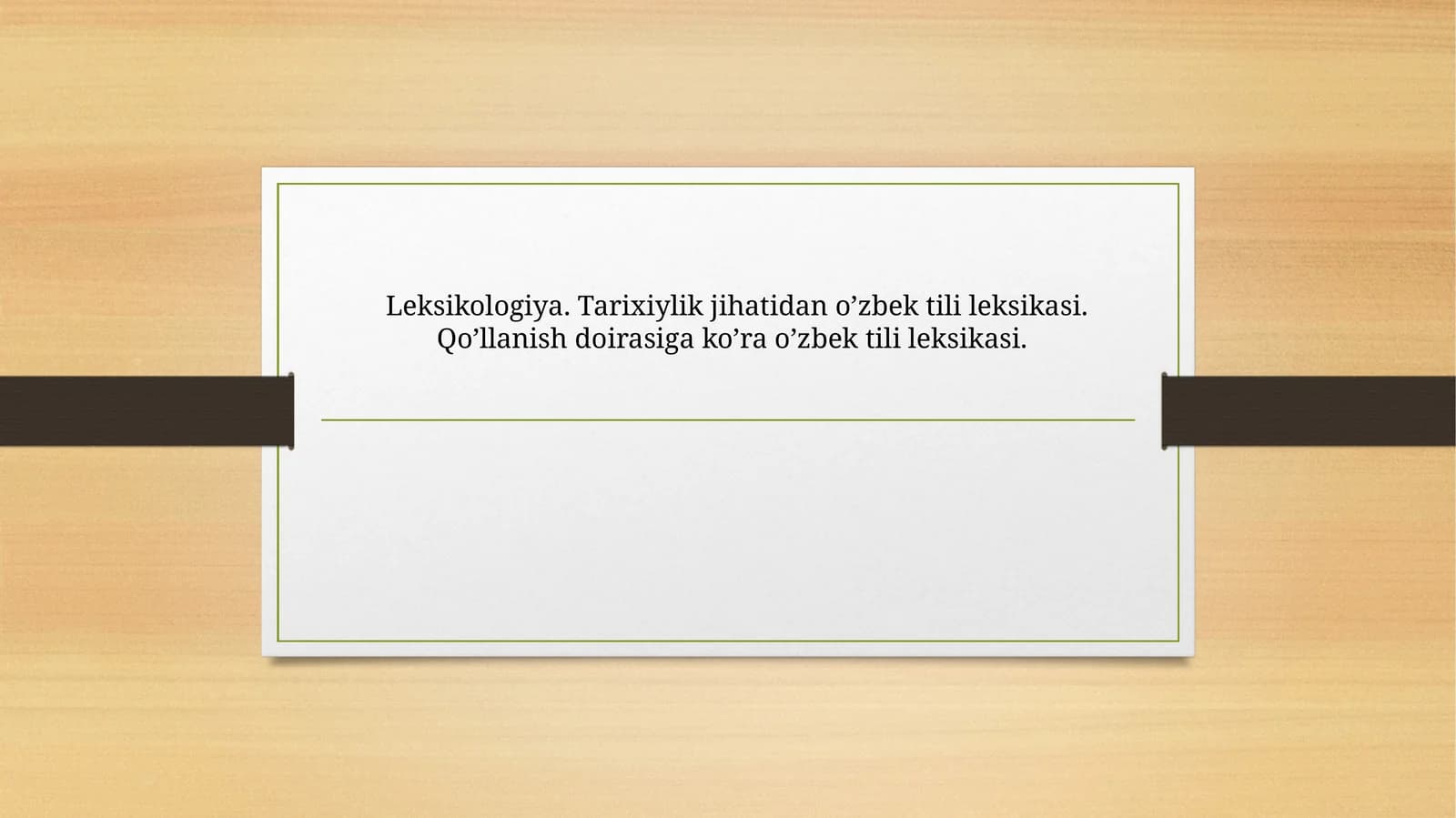 Leksikologiya. Tarixiylik jihatidan o’zbek tili leksikasi. Qo’llanish doirasiga ko’ra o’zbek tili leksikasi.